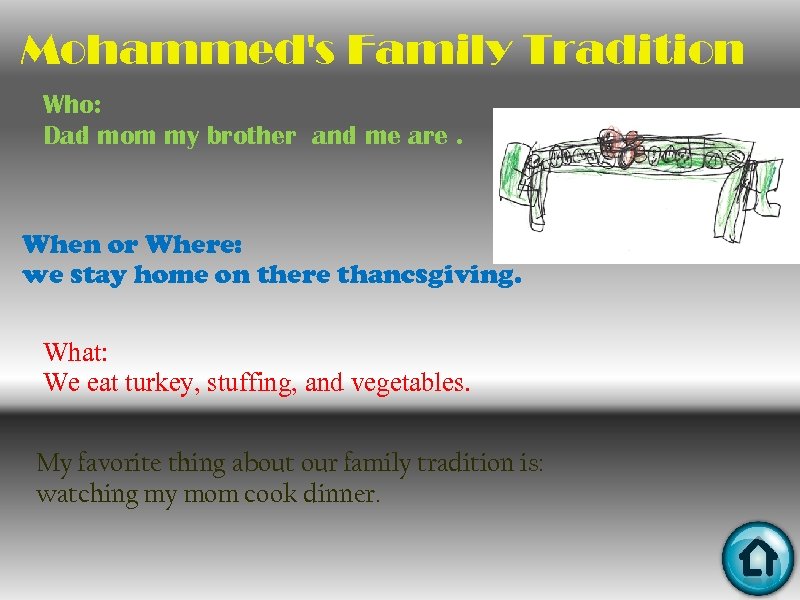 Mohammed's Family Tradition

Who:
Dad mom my brother and me are .

When or Where:
we stay home on there thancsgiving.

What:
We eat turkey, stuffing, and vegetables.

My favorite thing about our family tradition is:
watching my mom cook dinner.